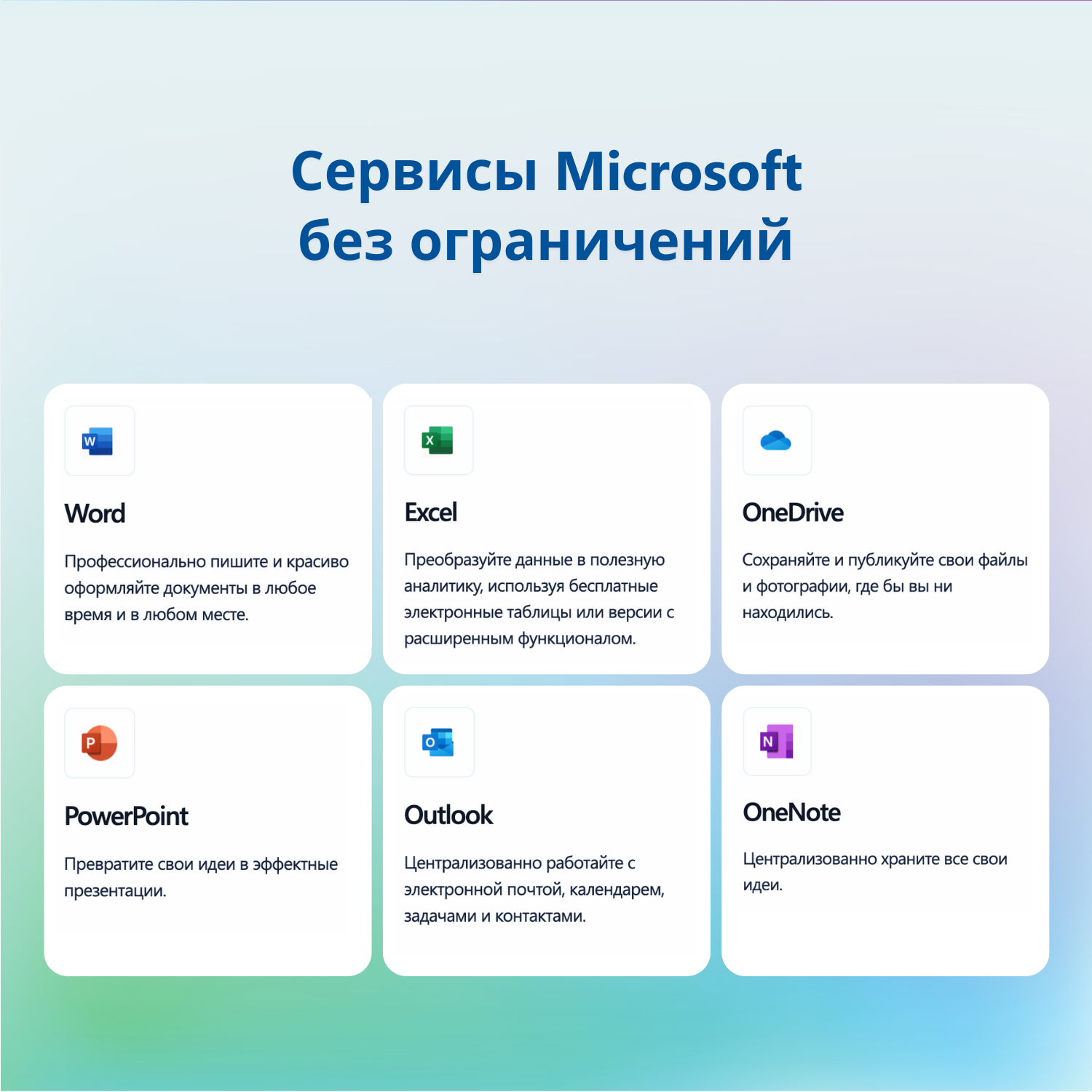 Сервисы Microsoft без ограничений

W

Word

Профессионально пишите и красиво оформляйте документы в любое время и в любом месте.

X

Excel

Преобразуйте данные в полезную аналитику, используя бесплатные электронные таблицы или версии с расширенным функционалом.

OneDrive

Сохраняйте и публикуйте свои файлы и фотографии, где бы вы ни находились.

P

PowerPoint

Превратите свои идеи в эффектные презентации.

O

Outlook

Централизованно работайте с электронной почтой, календарем, задачами и контактами.

N

OneNote

Централизованно храните все свои идеи.